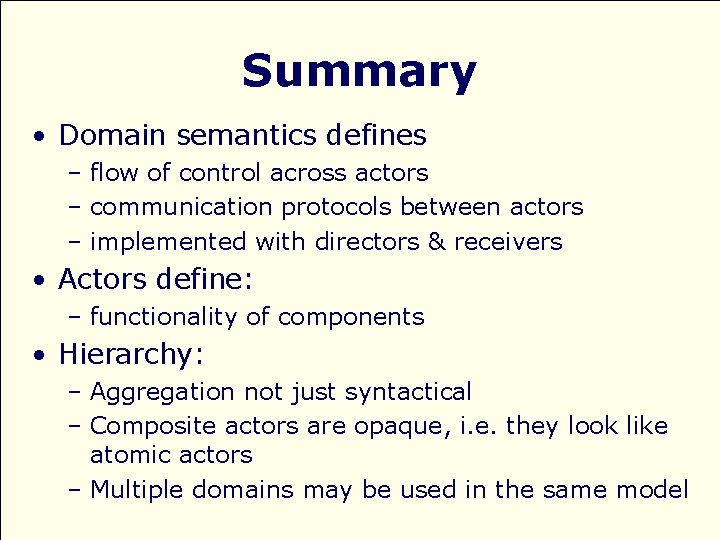 Summary

• Domain semantics defines
– flow of control across actors
– communication protocols between actors
– implemented with directors & receivers

• Actors define:
– functionality of components

• Hierarchy:
– Aggregation not just syntactical
– Composite actors are opaque, i.e. they look like atomic actors
– Multiple domains may be used in the same model